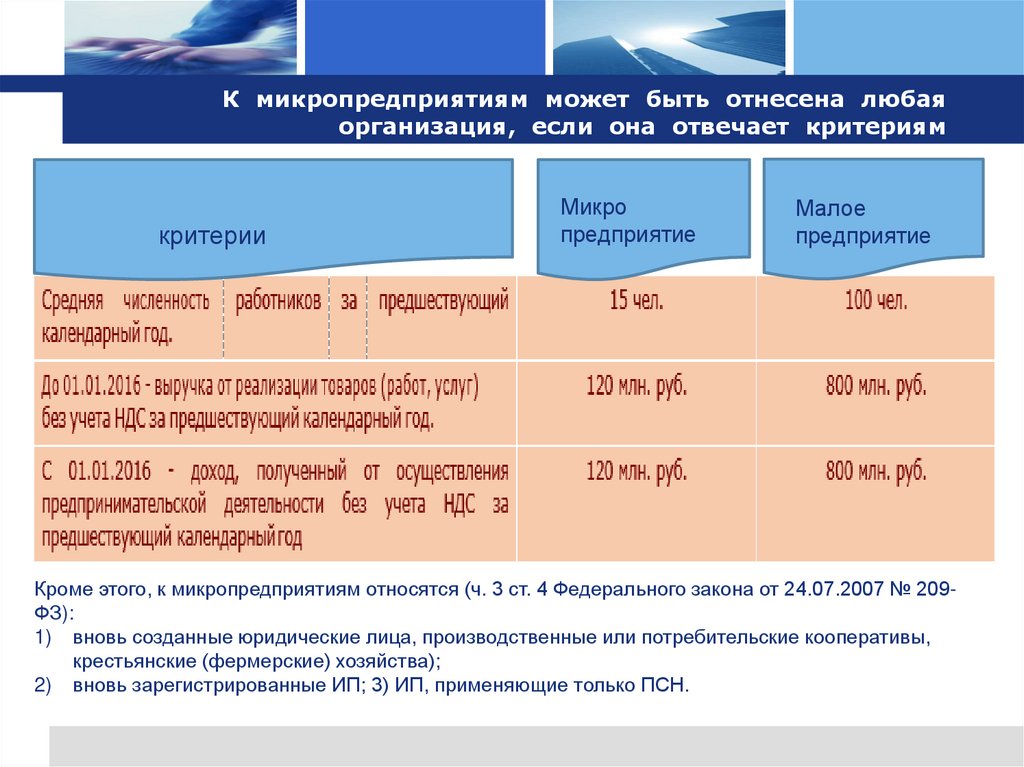 К микропредприятиям может быть отнесена любая организация, если она отвечает критериям

| критерии | Микро предприятие | Малое предприятие |
|---|---|---|
| Средняя численность работников за предшествующий календарный год. | 15 чел. | 100 чел. |
| До 01.01.2016 - выручка от реализации товаров (работ, услуг) без учета НДС за предшествующий календарный год. | 120 млн. руб. | 800 млн. руб. |
| С 01.01.2016 - доход, полученный от осуществления предпринимательской деятельности без учета НДС за предшествующий календарный год | 120 млн. руб. | 800 млн. руб. |

Кроме этого, к микропредприятиям относятся (ч. 3 ст. 4 Федерального закона от 24.07.2007 № 209-ФЗ):
1) вновь созданные юридические лица, производственные или потребительские кооперативы, крестьянские (фермерские) хозяйства);
2) вновь зарегистрированные ИП; 3) ИП, применяющие только ПСН.